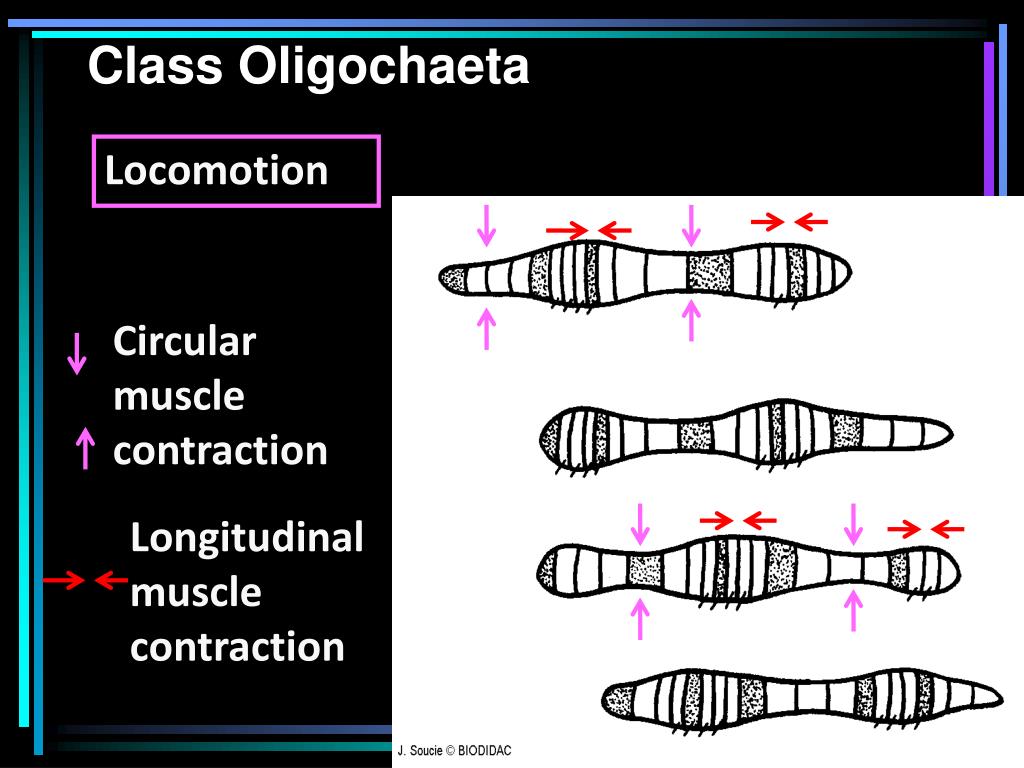 Class Oligochaeta

Locomotion

Circular muscle contraction

Longitudinal muscle contraction

J. Soucie © BIODIDAC